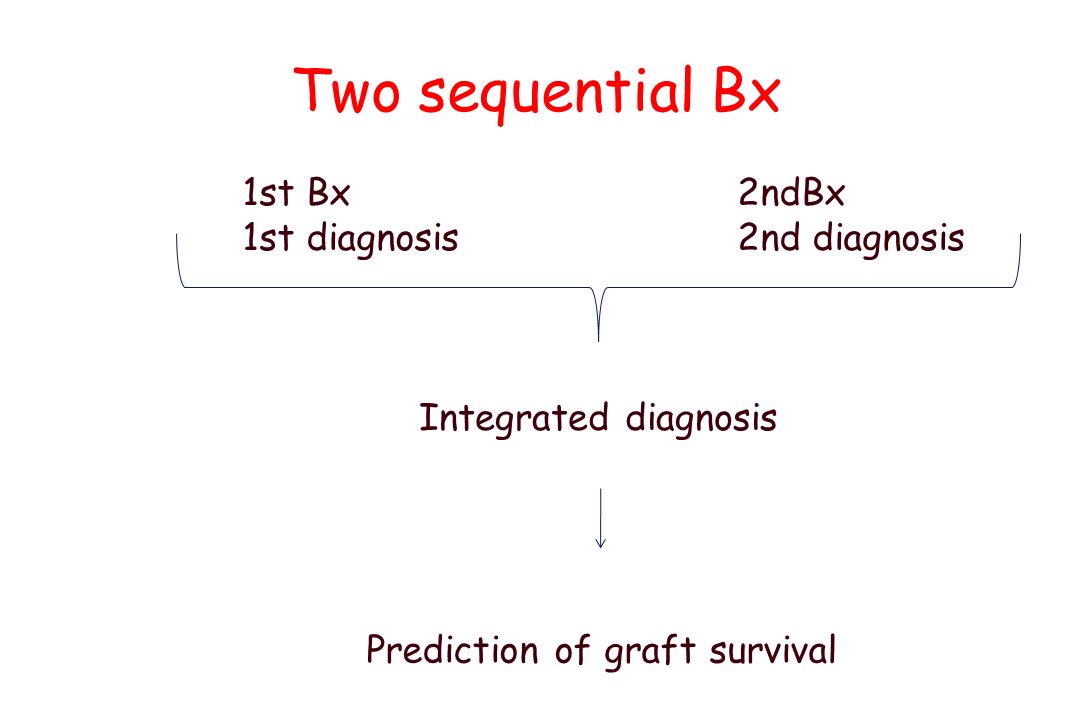 Two sequential Bx

1st Bx
1st diagnosis

2ndBx
2nd diagnosis

Integrated diagnosis

Prediction of graft survival